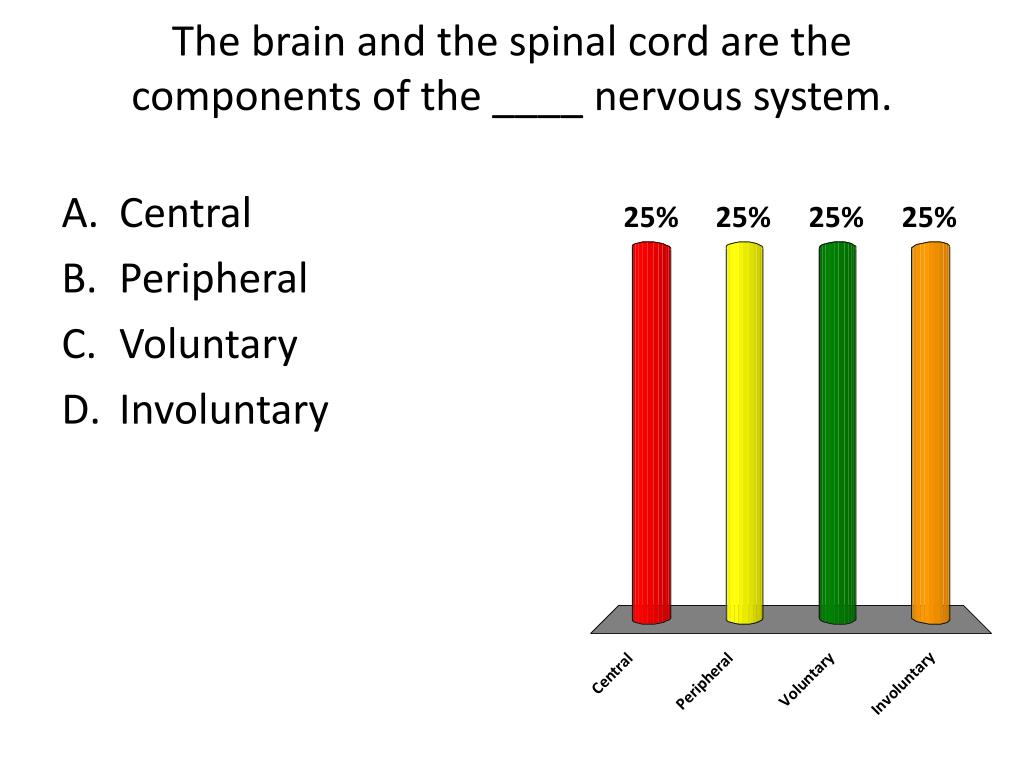 The brain and the spinal cord are the components of the ____ nervous system.

A. Central
B. Peripheral
C. Voluntary
D. Involuntary

25%
25%
25%
25%

Central
Peripheral
Voluntary
Involuntary